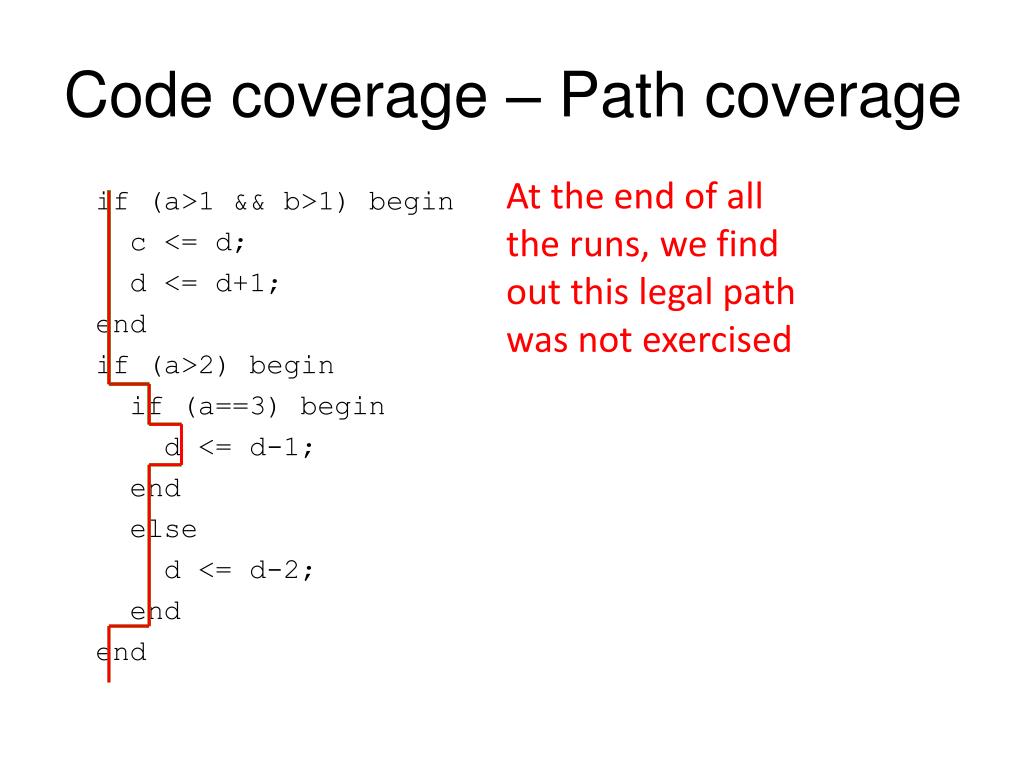 Code coverage – Path coverage

if (a>1 && b>1) begin
  c <= d;
  d <= d+1;
end
if (a>2) begin
  if (a==3) begin
    d <= d-1;
  end
  else
    d <= d-2;
  end
end

At the end of all the runs, we find out this legal path was not exercised